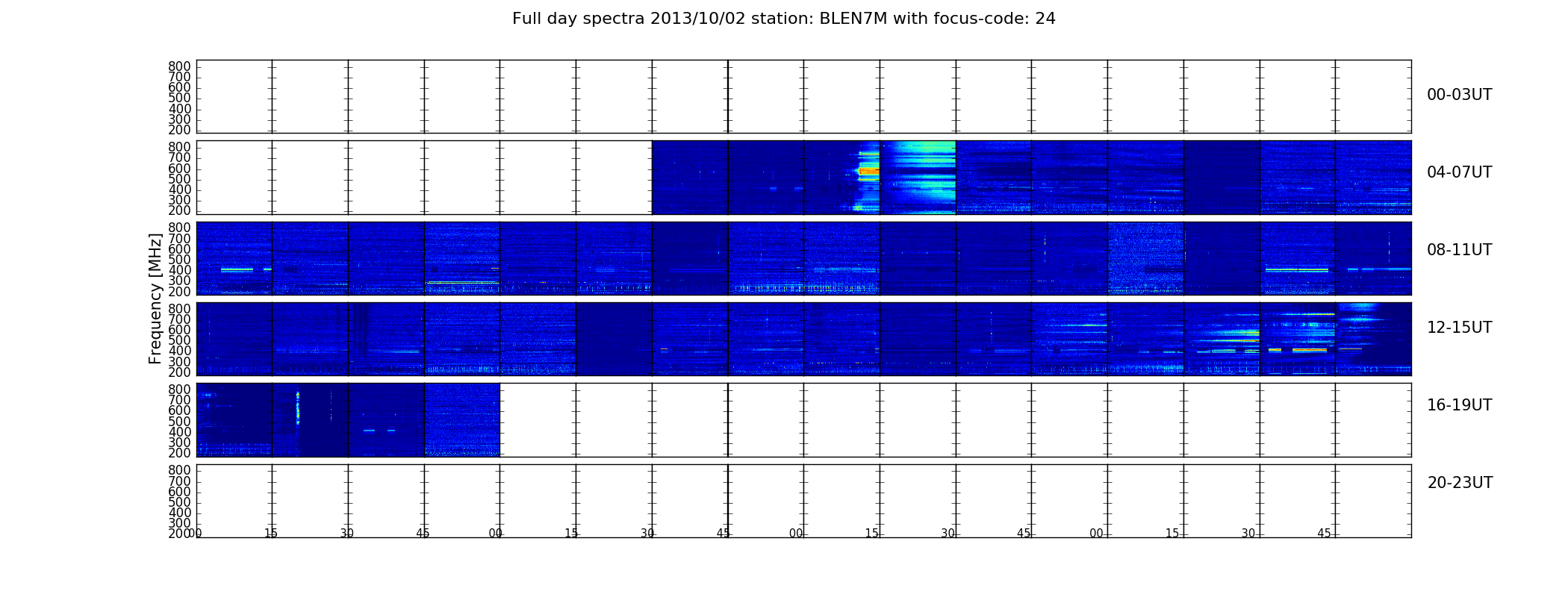 Full day spectra 2013/10/02 station: BLEN7M with focus-code: 24

Frequency [MHz]

800
700
600
500
400
300
200

00-03UT

800
700
600
500
400
300
200

04-07UT

800
700
600
500
400
300
200

08-11UT

800
700
600
500
400
300
200

12-15UT

800
700
600
500
400
300
200

16-19UT

800
700
600
500
400
300
200

20-23UT

00 15 30 45 00 15 30 45 00 15 30 45 00 15 30 45